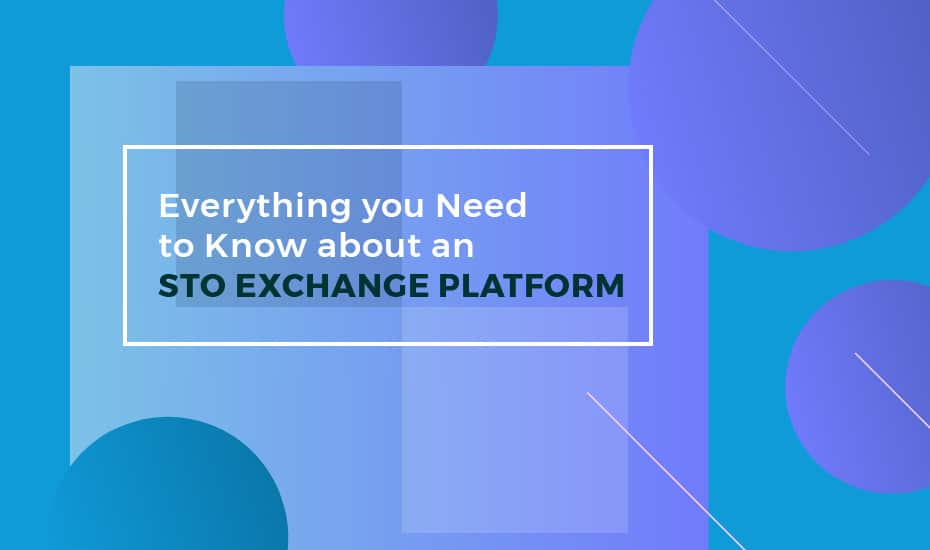 Everything you Need to Know about an STO EXCHANGE PLATFORM